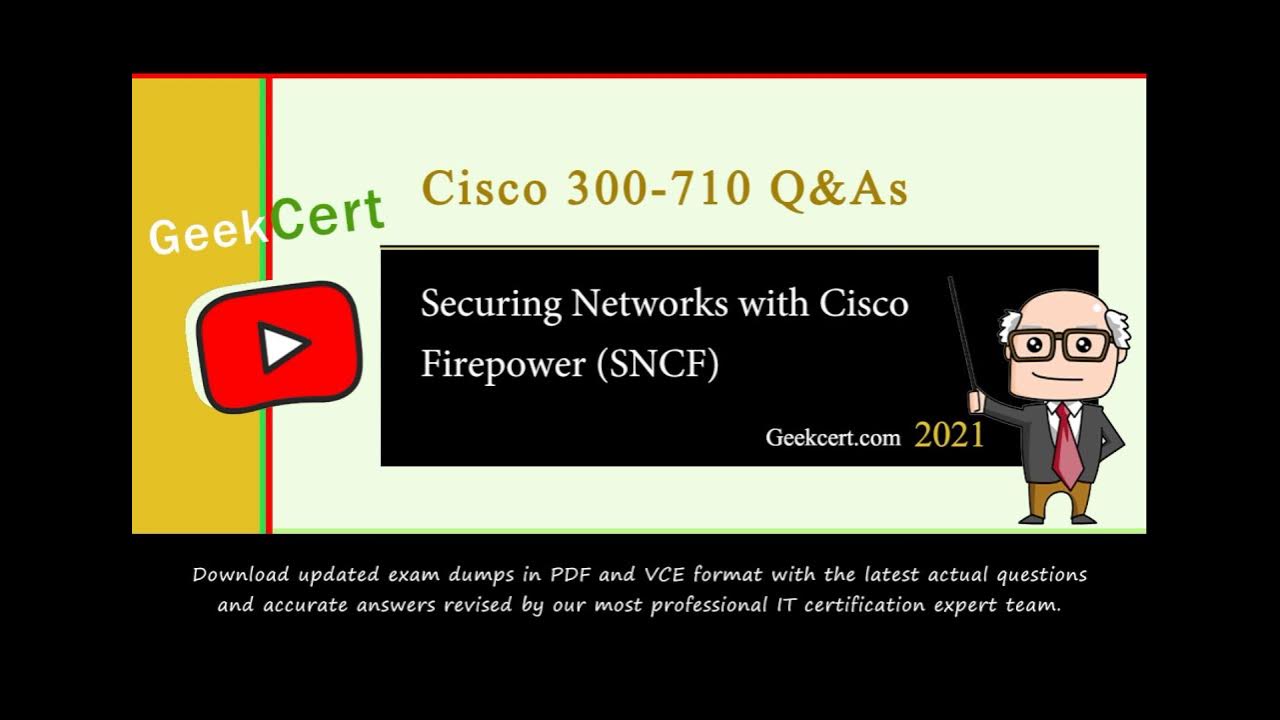 GeekCert

Cisco 300-710 Q&As

Securing Networks with Cisco Firepower (SNCF)

Geekcert.com 2021

Download updated exam dumps in PDF and VCE format with the latest actual questions and accurate answers revised by our most professional IT certification expert team.